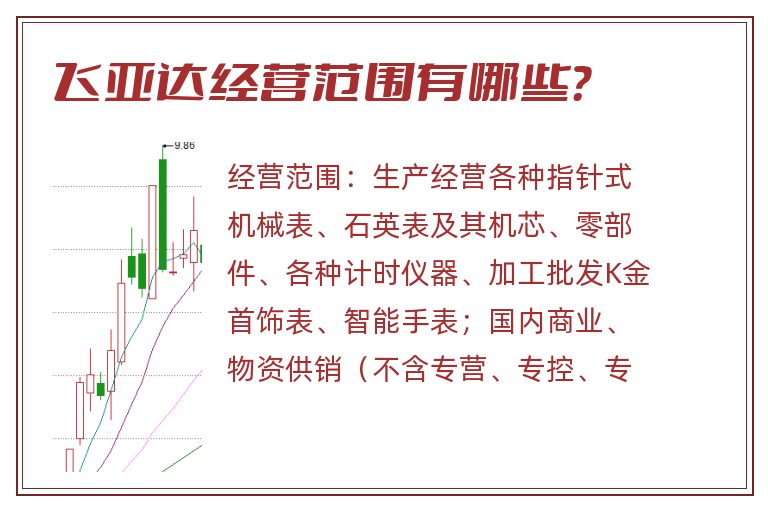 飞亚达经营范围有哪些?

9.86

经营范围：生产经营各种指针式机械表、石英表及其机芯、零部件、各种计时仪器、加工批发K金首饰表、智能手表；国内商业、物资供销（不含专营、专控、专